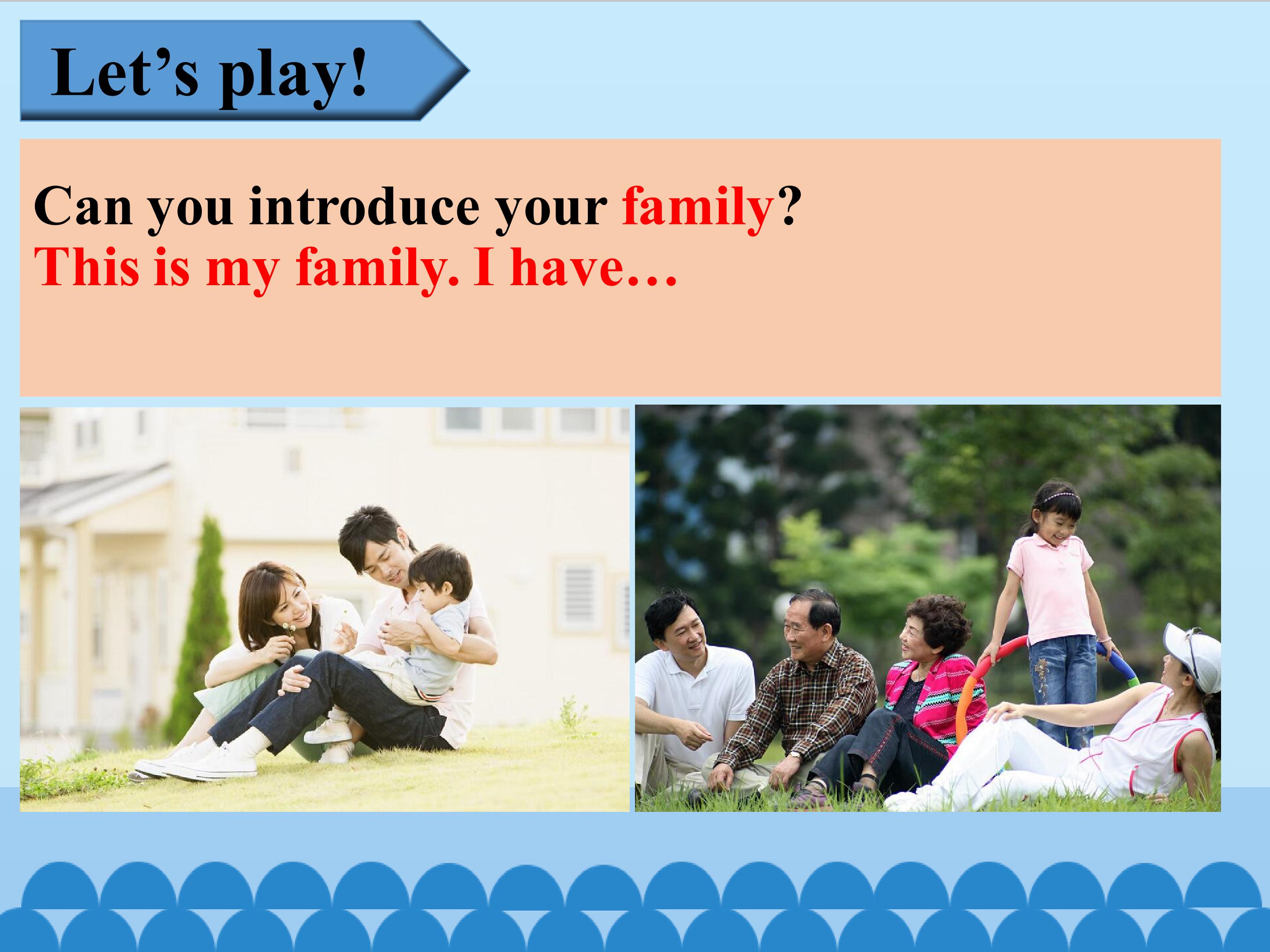 Let’s play!

Can you introduce your family?
This is my family. I have…